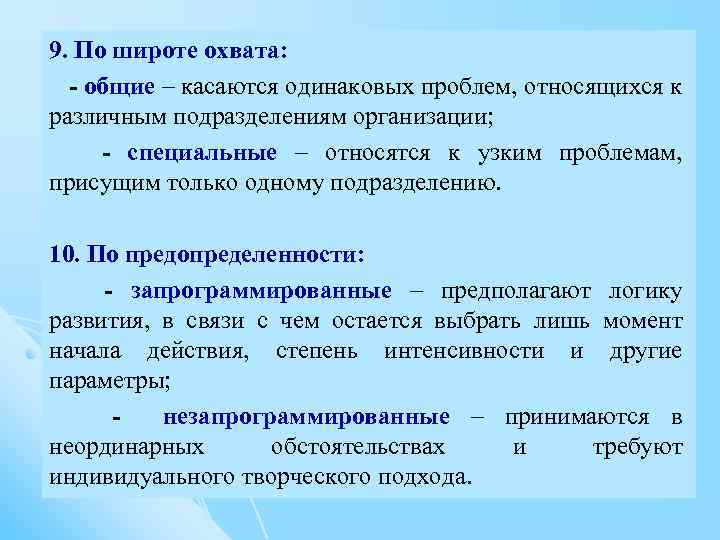 9. По широте охвата:

- общие – касаются одинаковых проблем, относящихся к различным подразделениям организации;

- специальные – относятся к узким проблемам, присущим только одному подразделению.

10. По предопределенности:

- запрограммированные – предполагают логику развития, в связи с чем остается выбрать лишь момент начала действия, степень интенсивности и другие параметры;

- незапрограммированные – принимаются в неординарных обстоятельствах и требуют индивидуального творческого подхода.